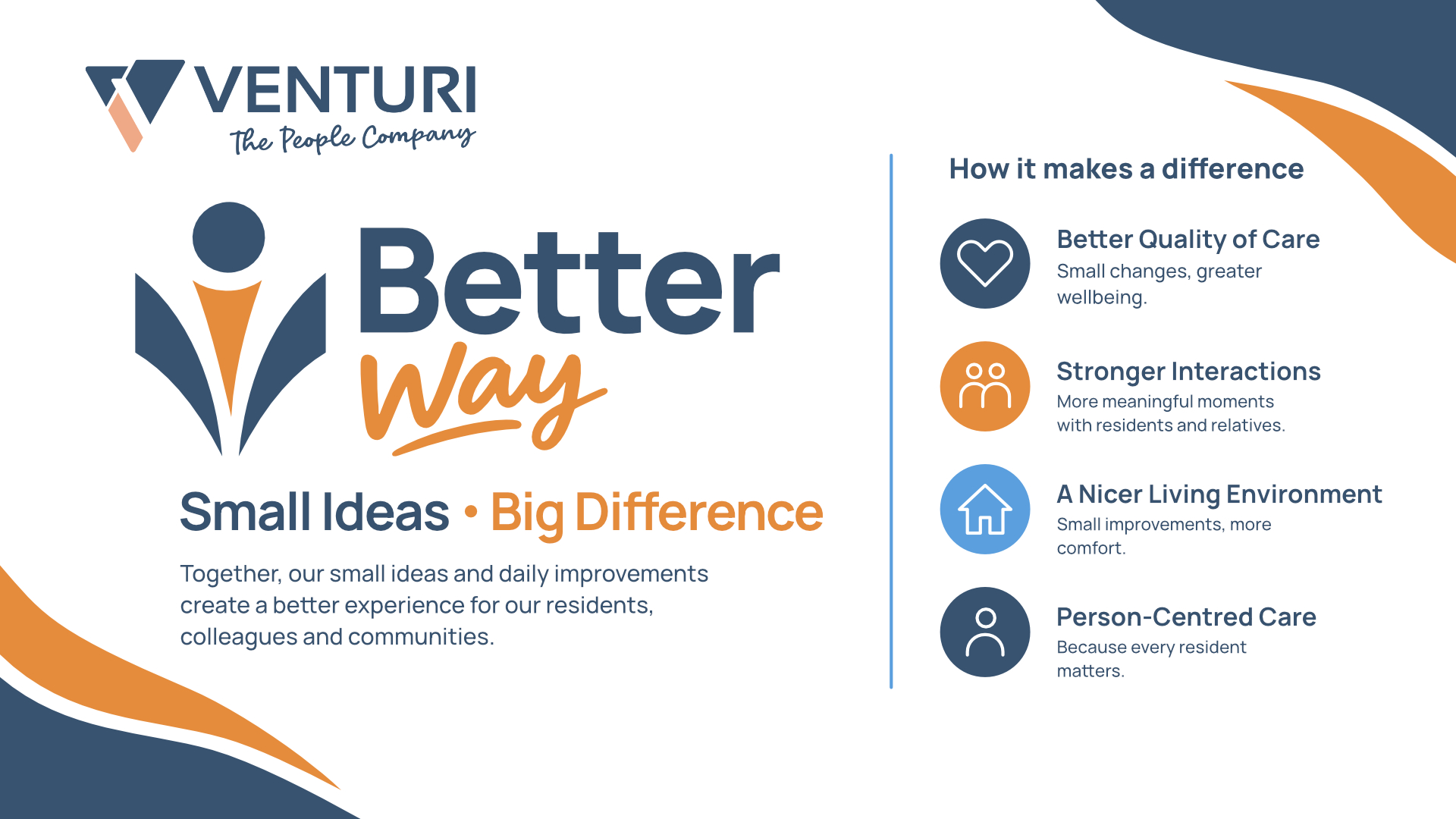 VENTURI
The People Company

Better
Way

Small Ideas • Big Difference

Together, our small ideas and daily improvements create a better experience for our residents, colleagues and communities.

How it makes a difference

Better Quality of Care
Small changes, greater wellbeing.

Stronger Interactions
More meaningful moments with residents and relatives.

A Nicer Living Environment
Small improvements, more comfort.

Person-Centred Care
Because every resident matters.